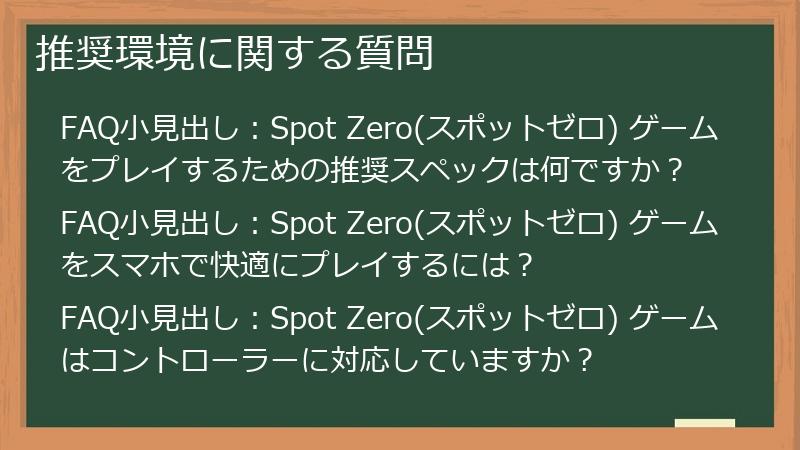 推奨環境に関する質問

FAQ小見出し：Spot Zero(スポットゼロ) ゲームをプレイするための推奨スペックは何ですか？

FAQ小見出し：Spot Zero(スポットゼロ) ゲームをスマホで快適にプレイするには？

FAQ小見出し：Spot Zero(スポットゼロ) ゲームはコントローラーに対応していますか？